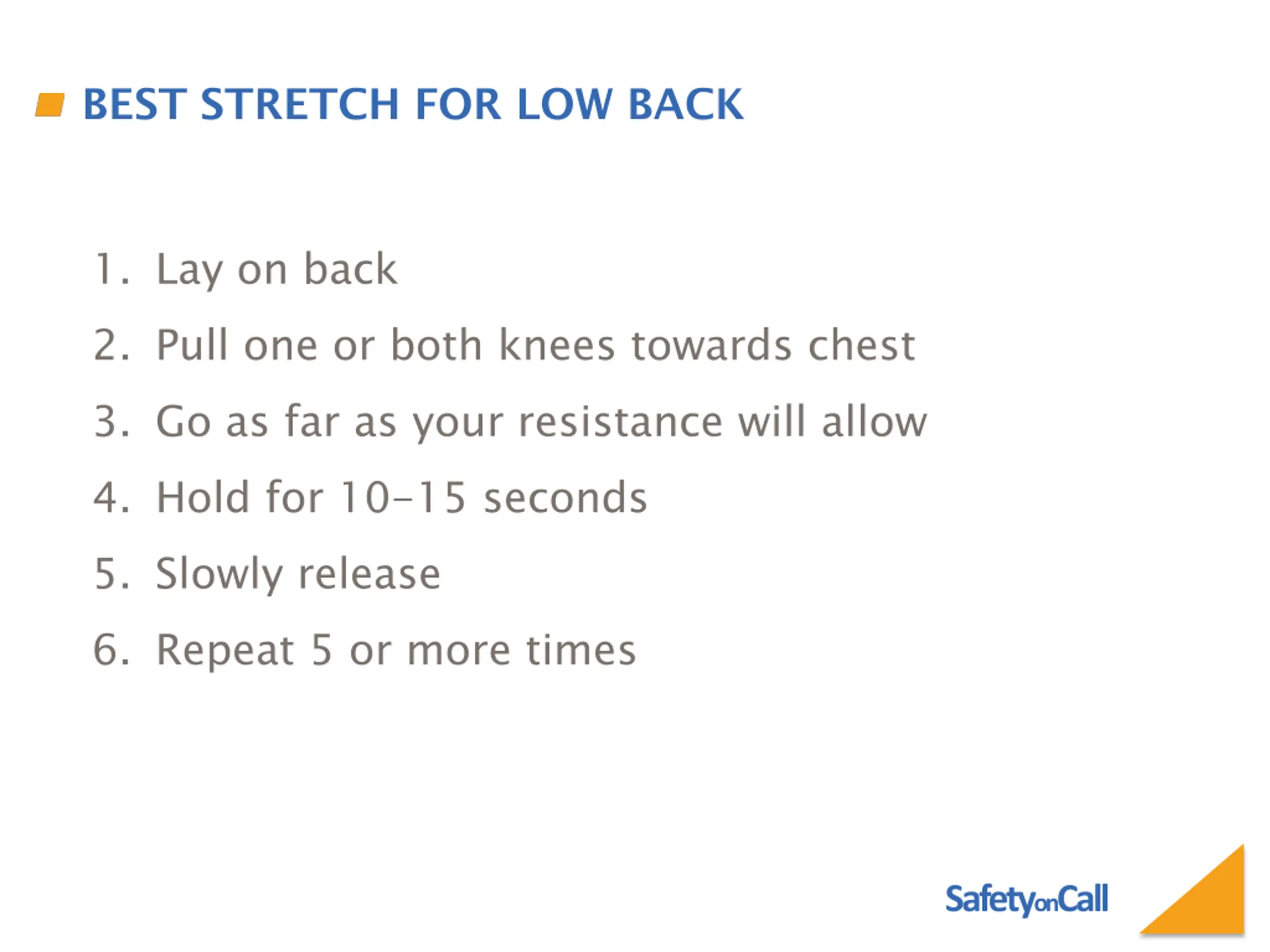 BEST STRETCH FOR LOW BACK

1. Lay on back
2. Pull one or both knees towards chest
3. Go as far as your resistance will allow
4. Hold for 10-15 seconds
5. Slowly release
6. Repeat 5 or more times

SafetyonCall